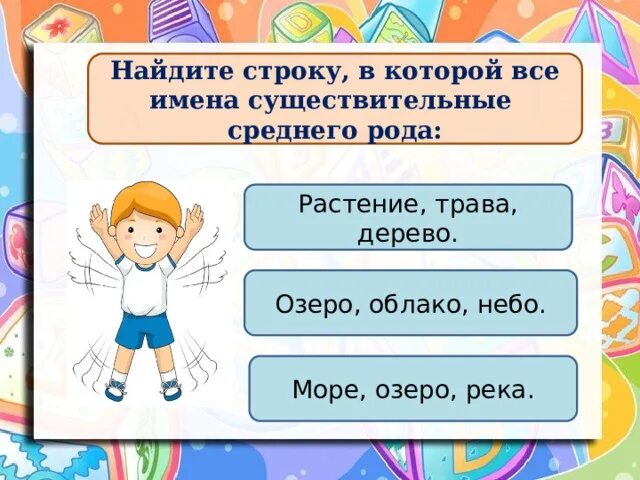 Найдите строку, в которой все имена существительные среднего рода:

Растение, трава, дерево.

Озеро, облако, небо.

Море, озеро, река.